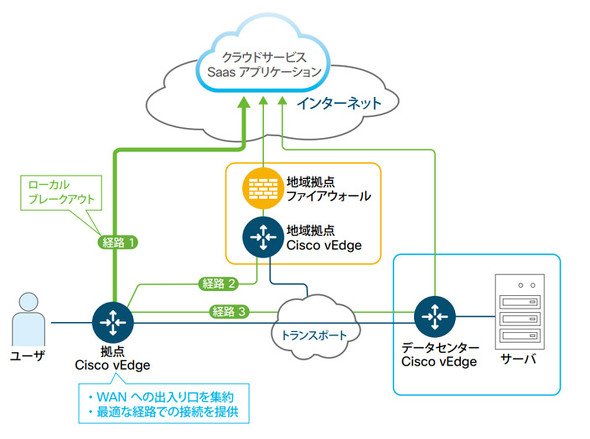 クラウドサービス
Saas アプリケーション

インターネット

ローカル
ブレークアウト

経路 1

地域拠点
ファイアウォール

地域拠点
Cisco vEdge

経路 2

経路 3

トランスポート

ユーザ

拠点
Cisco vEdge

データセンター
Cisco vEdge

サーバ

・WAN への出入り口を集約
・最適な経路での接続を提供